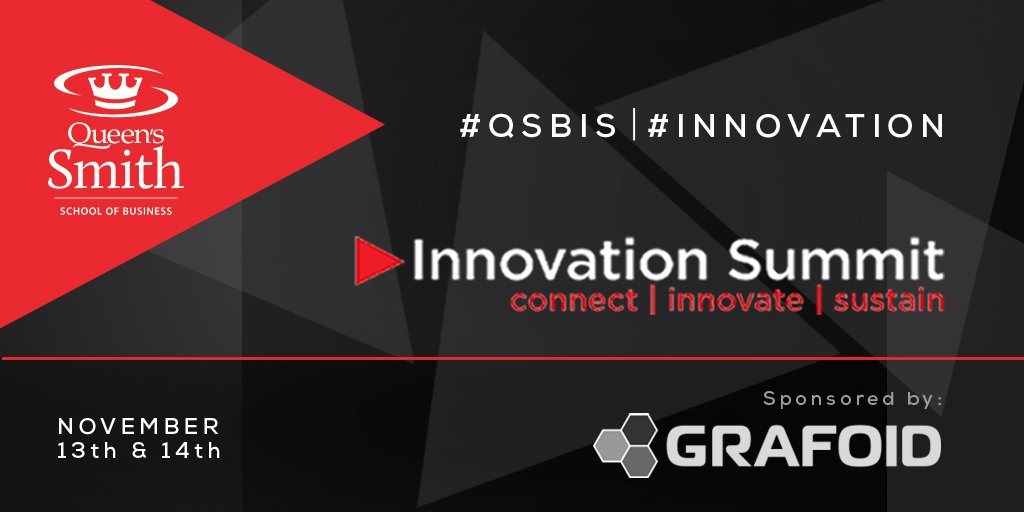 Queen's Smith
SCHOOL OF BUSINESS

#QSBIS | #INNOVATION

Innovation Summit
connect | innovate | sustain

NOVEMBER
13th & 14th

Sponsored by:
GRAFOID